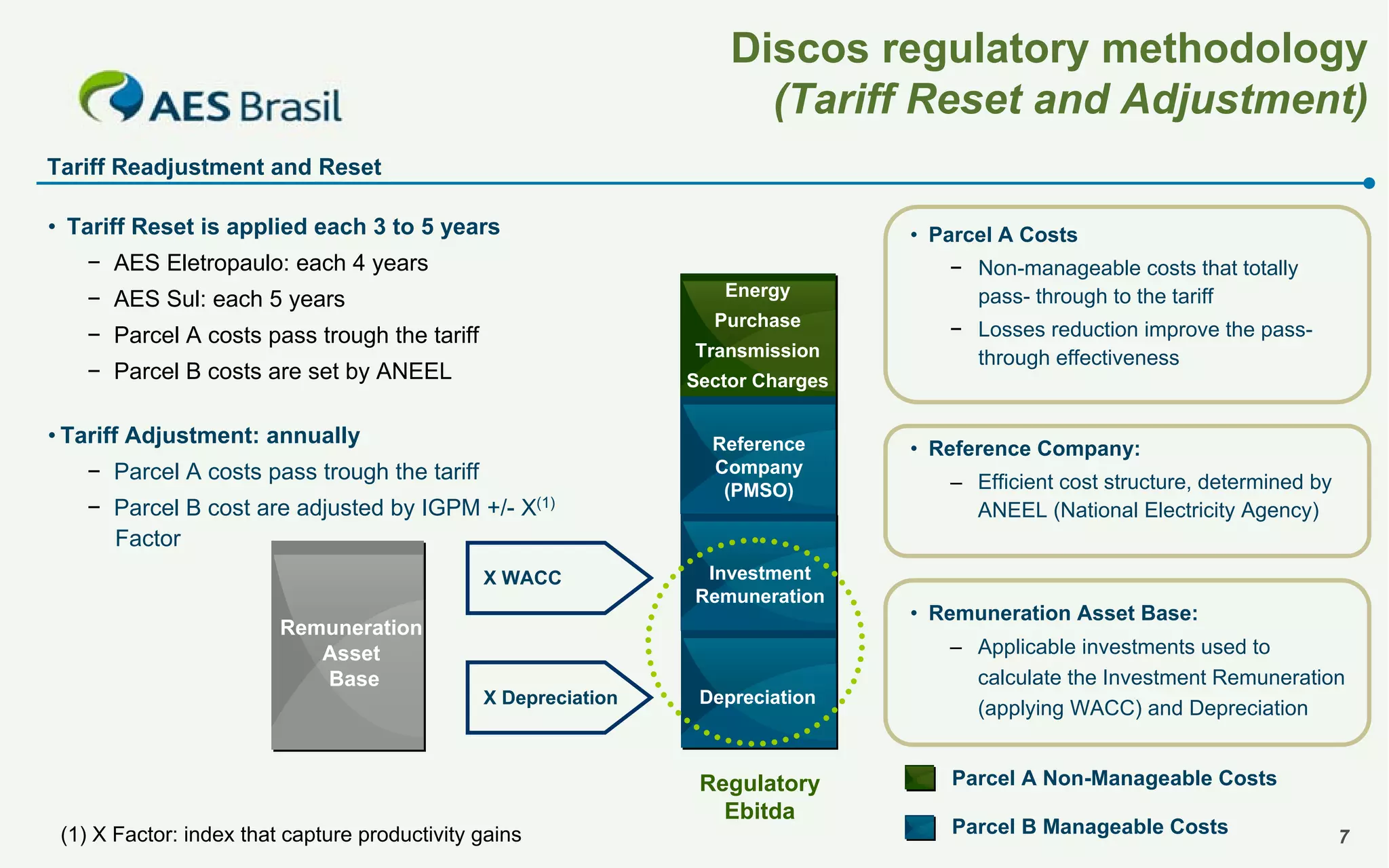 AES Brasil

Discos regulatory methodology
(Tariff Reset and Adjustment)

Tariff Readjustment and Reset

• Tariff Reset is applied each 3 to 5 years
– AES Eletropaulo: each 4 years
– AES Sul: each 5 years
– Parcel A costs pass trough the tariff
– Parcel B costs are set by ANEEL

• Tariff Adjustment: annually
– Parcel A costs pass trough the tariff
– Parcel B cost are adjusted by IGPM +/- X$^{(1)}$ Factor

Remuneration Asset Base

X WACC

X Depreciation

Energy Purchase Transmission Sector Charges

Reference Company (PMSO)

Investment Remuneration

Depreciation

Regulatory Ebitda

• Parcel A Costs
– Non-manageable costs that totally pass- through to the tariff
– Losses reduction improve the pass-through effectiveness

• Reference Company:
– Efficient cost structure, determined by ANEEL (National Electricity Agency)

• Remuneration Asset Base:
– Applicable investments used to calculate the Investment Remuneration (applying WACC) and Depreciation

Parcel A Non-Manageable Costs

Parcel B Manageable Costs

(1) X Factor: index that capture productivity gains

7